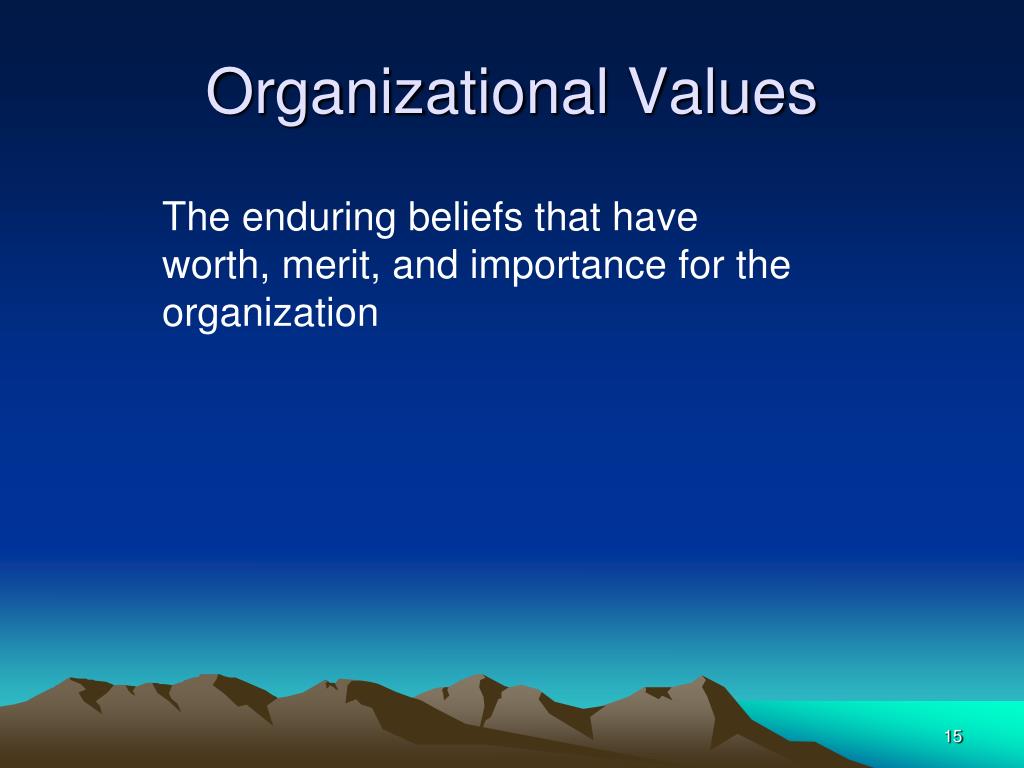 Organizational Values

The enduring beliefs that have worth, merit, and importance for the organization

15